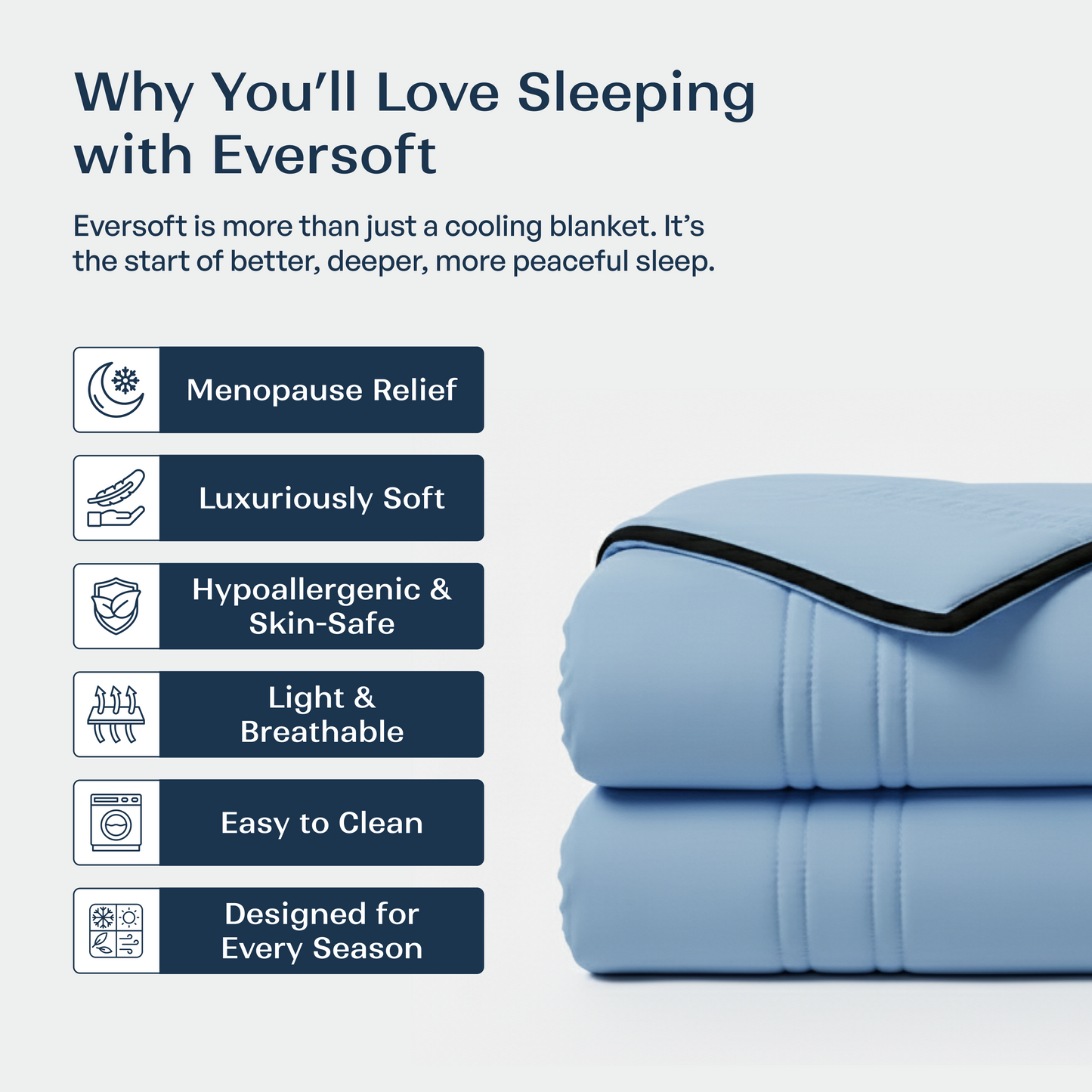 Why You'll Love Sleeping with Eversoft

Eversoft is more than just a cooling blanket. It's the start of better, deeper, more peaceful sleep.

Menopause Relief

Luxuriously Soft

Hypoallergenic & Skin-Safe

Light & Breathable

Easy to Clean

Designed for Every Season